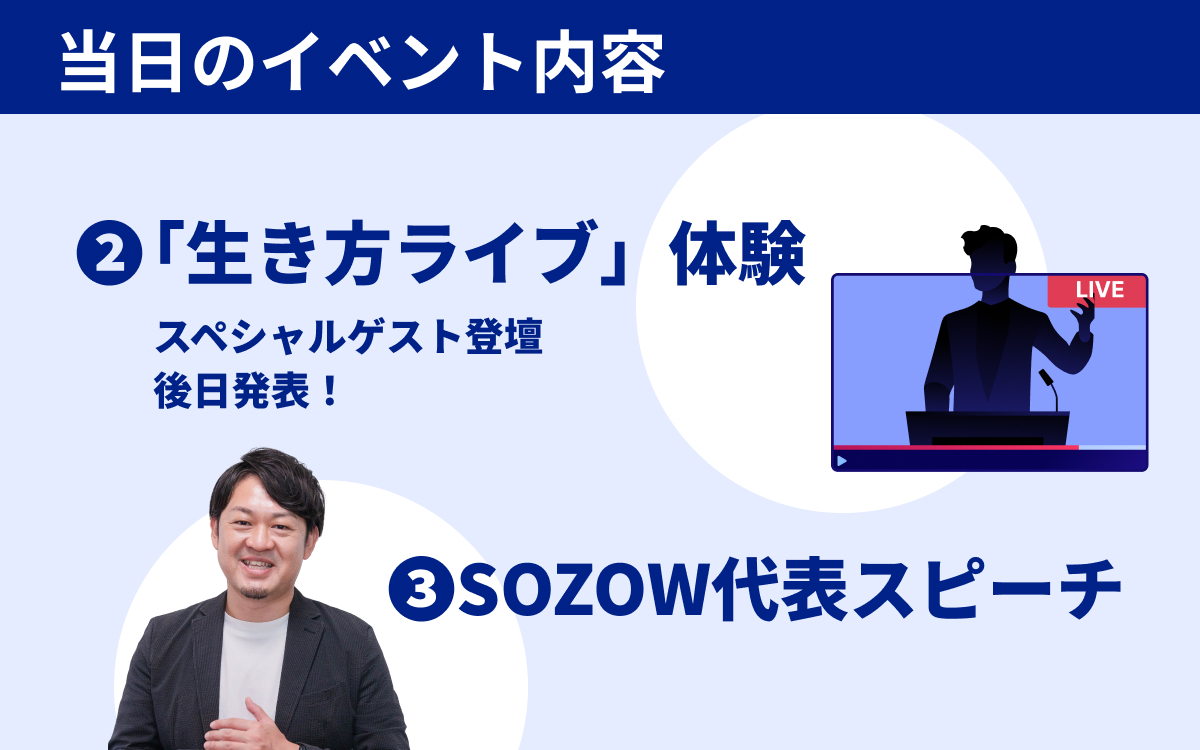 当日のイベント内容

❷「生き方ライブ」体験

スペシャルゲスト登壇
後日発表！

LIVE

❸SOZOW代表スピーチ